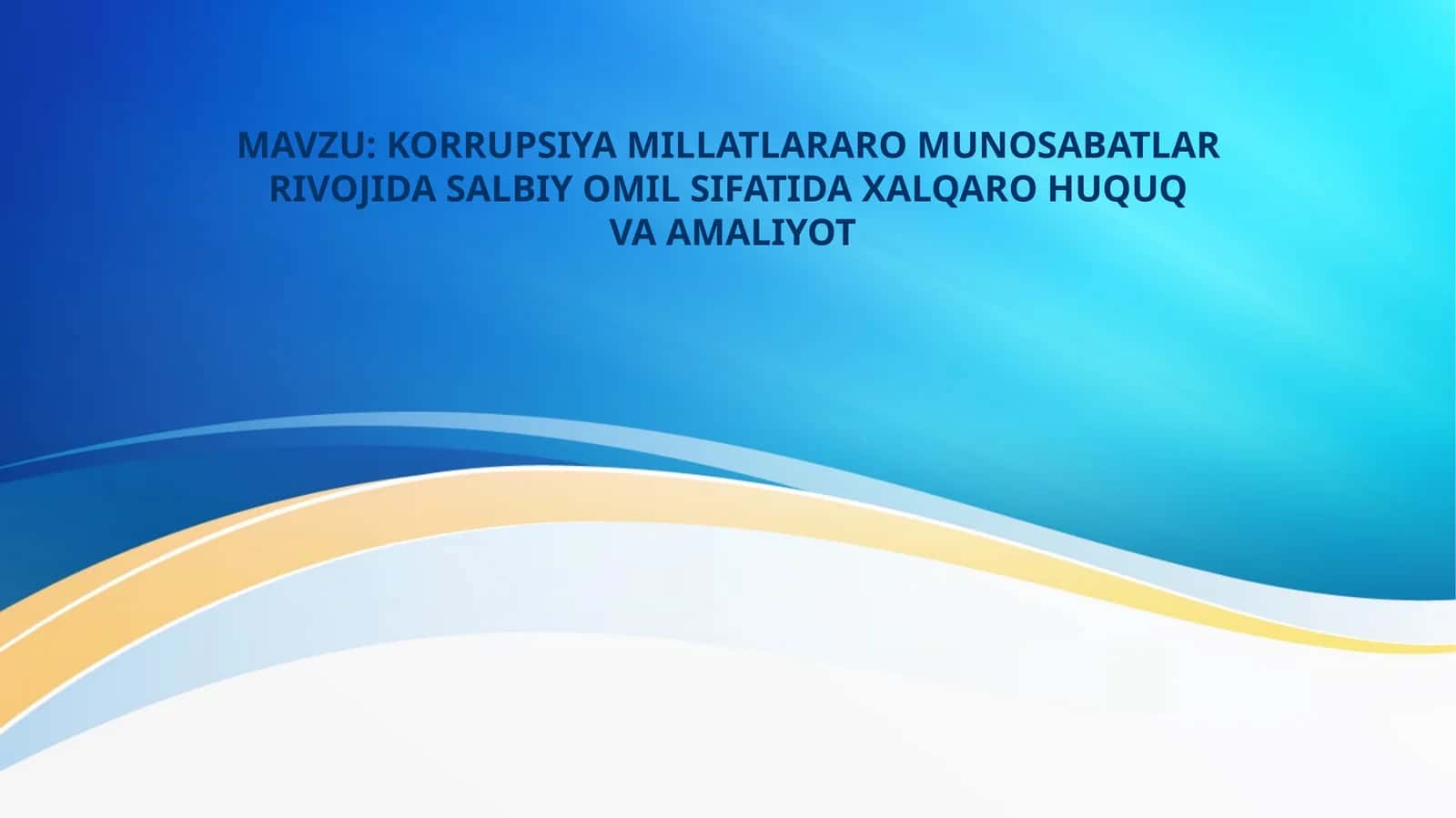 MAVZU: KORRUPSIYA MILLATLARARO MUNOSABATLAR RIVOJIDA SALBIY OMIL SIFATIDA XALQARO HUQUQ VA AMALIYOT